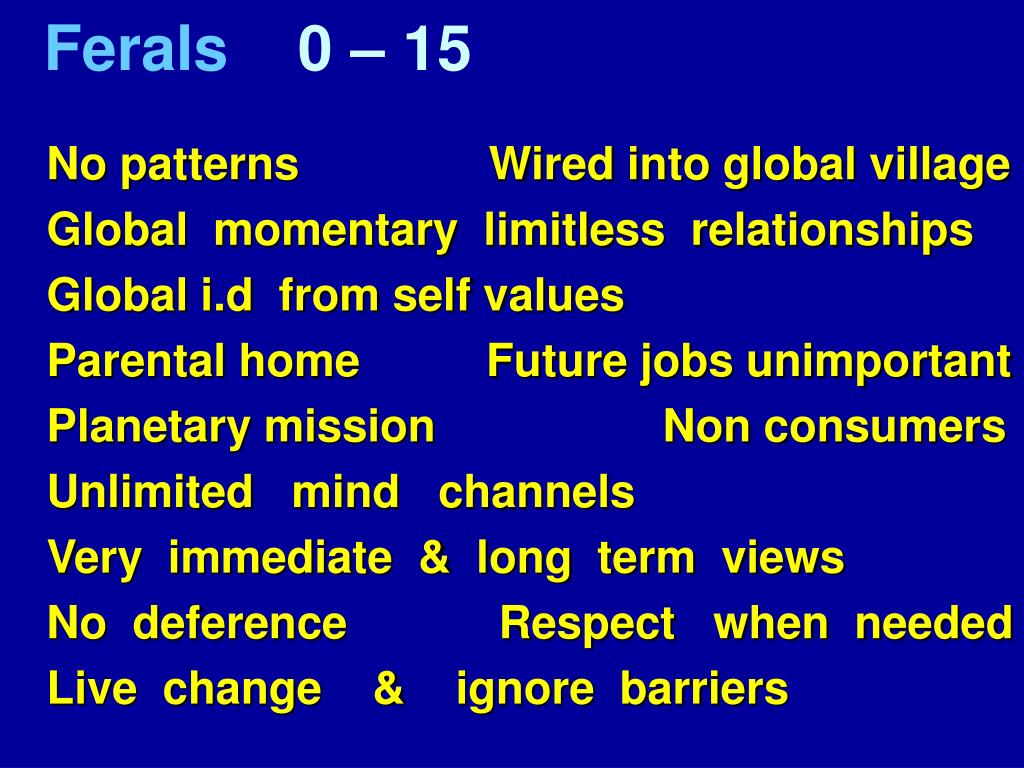 Ferals 0 – 15

No patterns Wired into global village
Global momentary limitless relationships
Global i.d from self values
Parental home Future jobs unimportant
Planetary mission Non consumers
Unlimited mind channels
Very immediate & long term views
No deference Respect when needed
Live change & ignore barriers